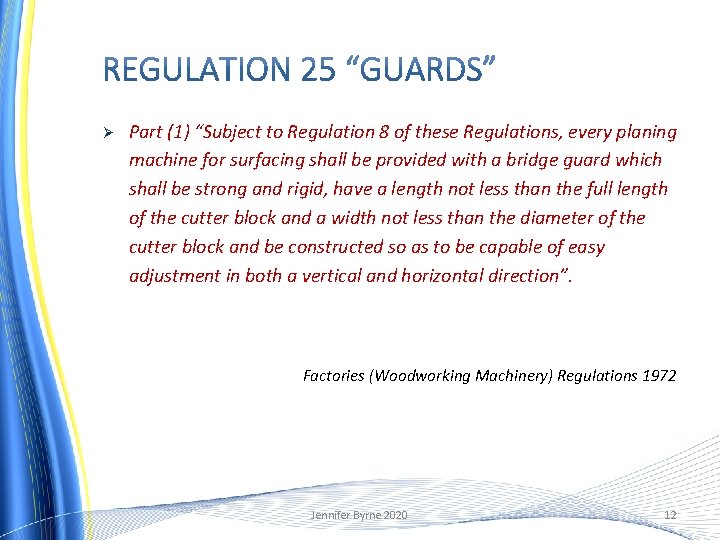 REGULATION 25 “GUARDS”

➢ Part (1) “Subject to Regulation 8 of these Regulations, every planing machine for surfacing shall be provided with a bridge guard which shall be strong and rigid, have a length not less than the full length of the cutter block and a width not less than the diameter of the cutter block and be constructed so as to be capable of easy adjustment in both a vertical and horizontal direction”.

Factories (Woodworking Machinery) Regulations 1972

Jennifer Byrne 2020

12